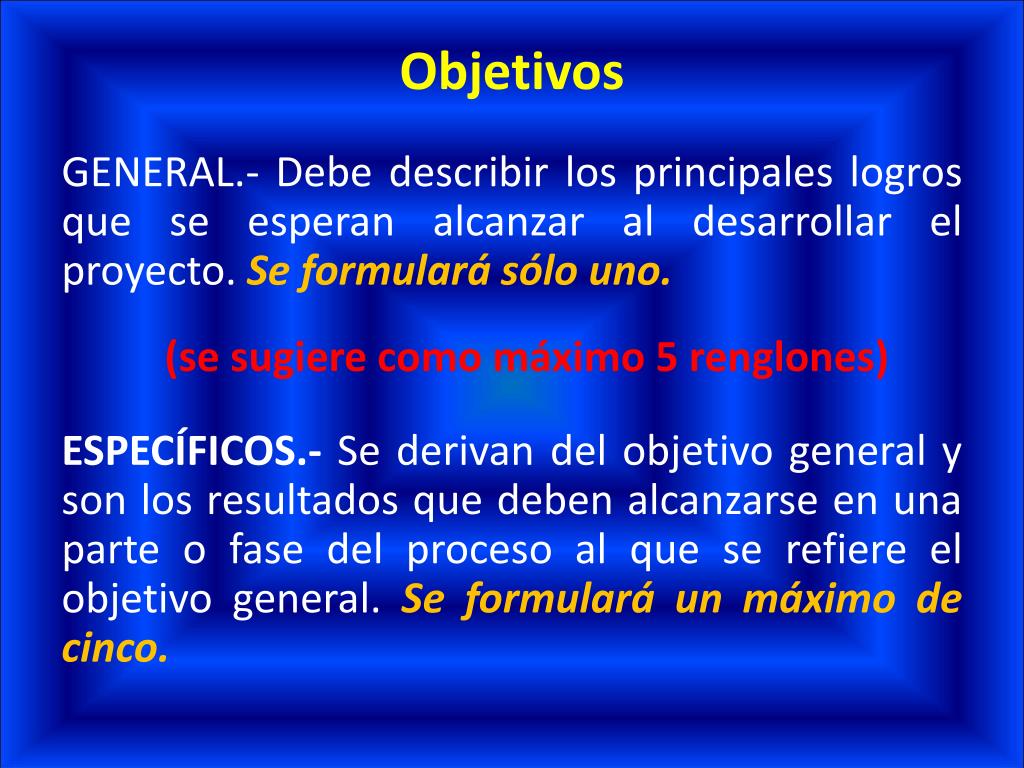 Objetivos

GENERAL.- Debe describir los principales logros que se esperan alcanzar al desarrollar el proyecto. Se formulará sólo uno.

(se sugiere como máximo 5 renglones)

ESPECÍFICOS.- Se derivan del objetivo general y son los resultados que deben alcanzarse en una parte o fase del proceso al que se refiere el objetivo general. Se formulará un máximo de cinco.